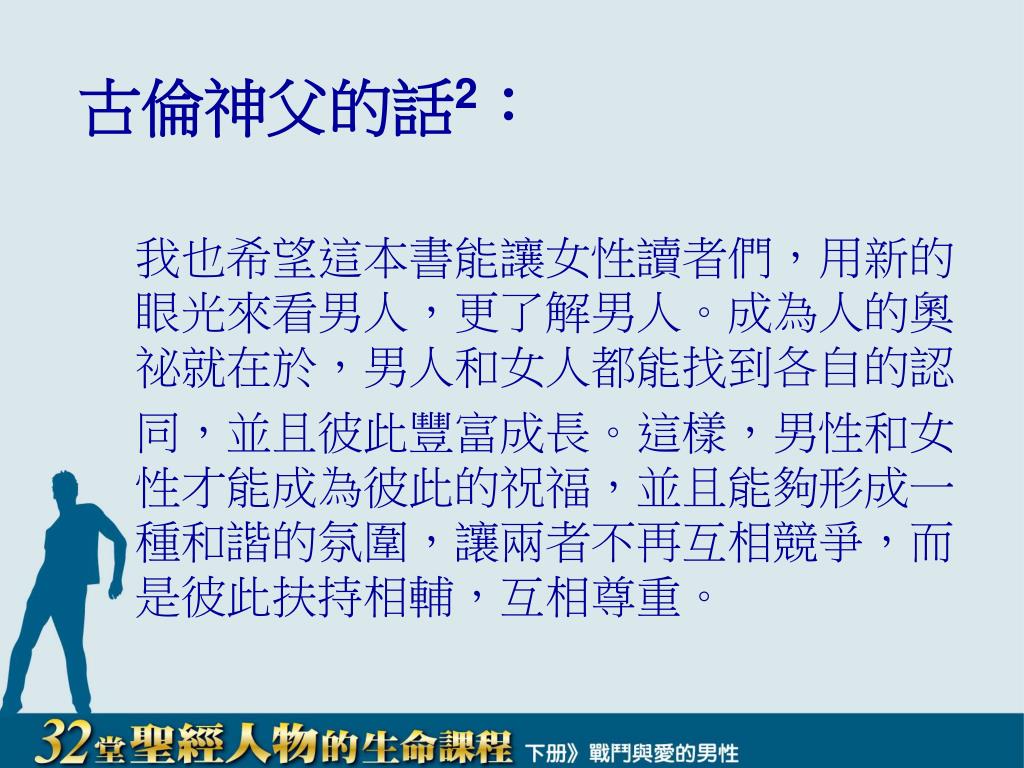 古倫神父的話$^2$：

我也希望這本書能讓女性讀者們，用新的眼光來看男人，更了解男人。成為人的奧祕就在於，男人和女人都能找到各自的認同，並且彼此豐富成長。這樣，男性和女性才能成為彼此的祝福，並且能夠形成一種和諧的氛圍，讓兩者不再互相競爭，而是彼此扶持相輔，互相尊重。

32堂聖經人物的生命課程 下册》戰鬥與愛的男性